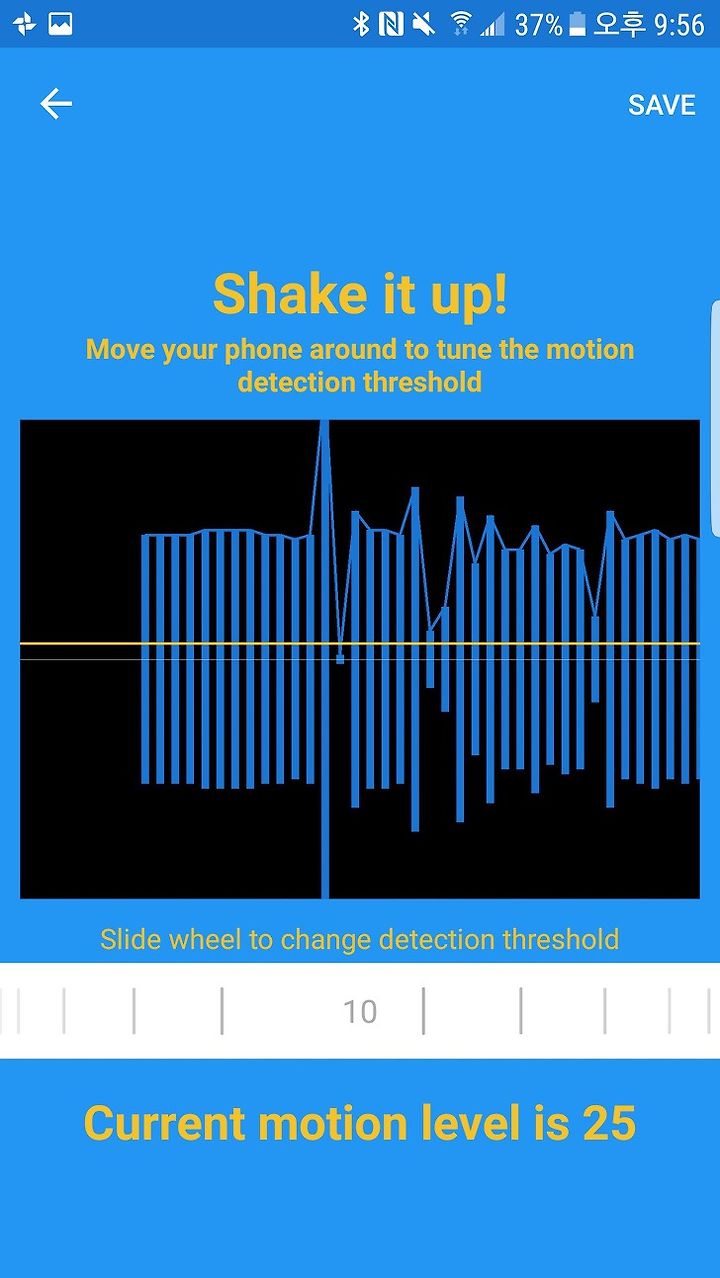 37% 오후 9:56

SAVE

Shake it up!

Move your phone around to tune the motion detection threshold

Slide wheel to change detection threshold

10

Current motion level is 25